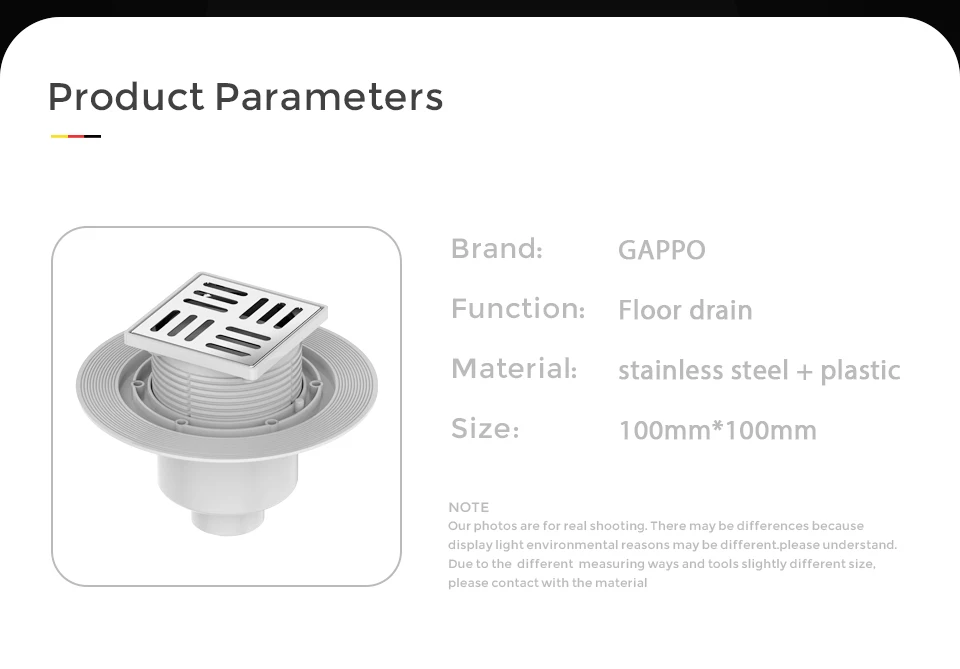 Product Parameters

Brand: GAPPO

Function: Floor drain

Material: stainless steel + plastic

Size: 100mm*100mm

NOTE
Our photos are for real shooting. There may be differences because display light environmental reasons may be different.please understand. Due to the different measuring ways and tools slightly different size, please contact with the material